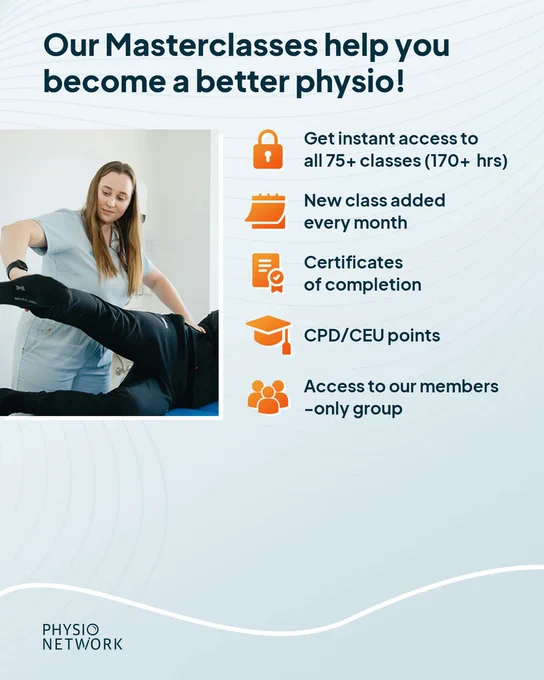 Our Masterclasses help you become a better physio!

Get instant access to all 75+ classes (170+ hrs)

New class added every month

Certificates of completion

CPD/CEU points

Access to our members -only group

PHYSIO NETWORK